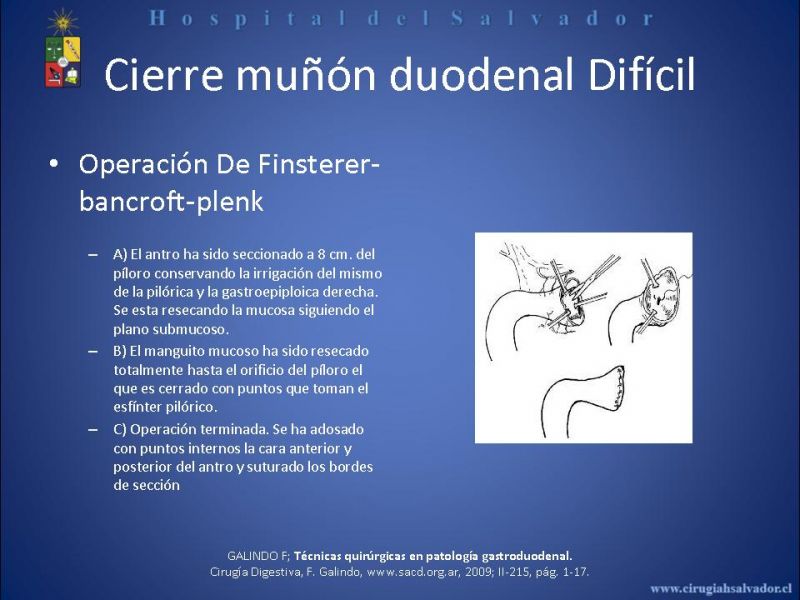 Hospital del Salvador

Cierre muñón duodenal Difícil

• Operación De Finsterer-bancroft-plenk

– A) El antro ha sido seccionado a 8 cm. del píloro conservando la irrigación del mismo de la pilórica y la gastroepiploica derecha. Se esta resecando la mucosa siguiendo el plano submucoso.

– B) El manguito mucoso ha sido resecado totalmente hasta el orificio del píloro el que es cerrado con puntos que toman el esfínter pilórico.

– C) Operación terminada. Se ha adosado con puntos internos la cara anterior y posterior del antro y suturado los bordes de sección

GALINDO F; Técnicas quirúrgicas en patología gastroduodenal. Cirugía Digestiva, F. Galindo, www.sacd.org.ar, 2009; II-215, pág. 1-17.

www.cirugiahsalvador.cl